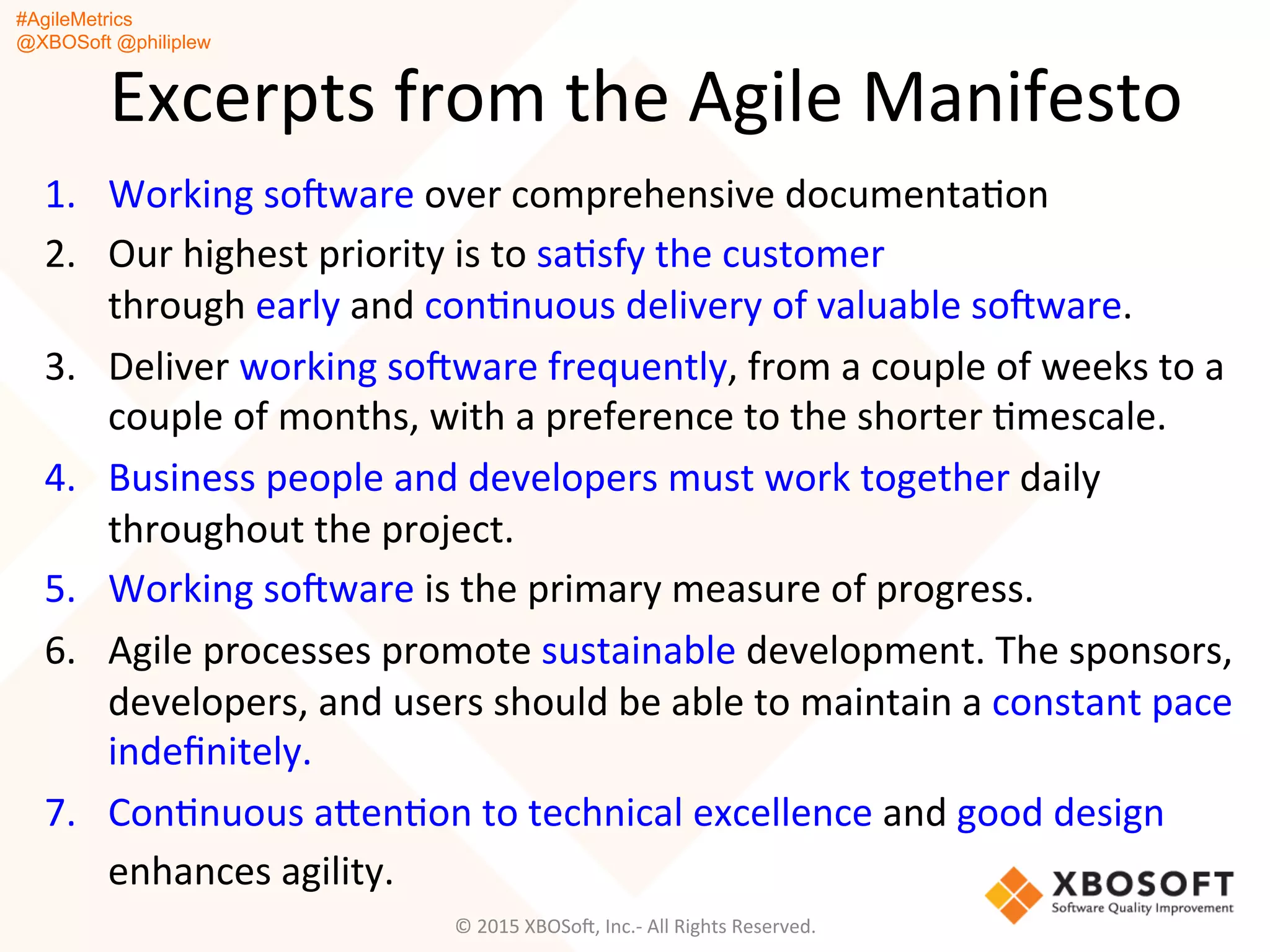 #AgileMetrics
@XBOSoft @philiplew

Excerpts from the Agile Manifesto

1. Working software over comprehensive documentation
2. Our highest priority is to satisfy the customer through early and continuous delivery of valuable software.
3. Deliver working software frequently, from a couple of weeks to a couple of months, with a preference to the shorter timescale.
4. Business people and developers must work together daily throughout the project.
5. Working software is the primary measure of progress.
6. Agile processes promote sustainable development. The sponsors, developers, and users should be able to maintain a constant pace indefinitely.
7. Continuous attention to technical excellence and good design enhances agility.

XBOSOFT
Software Quality Improvement

© 2015 XBOSoft, Inc.- All Rights Reserved.